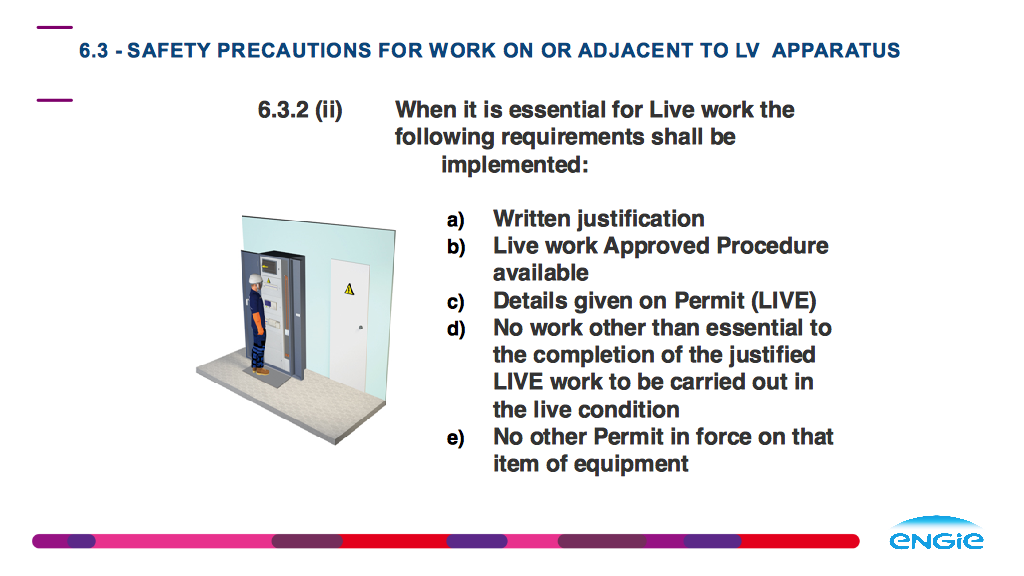 6.3 - SAFETY PRECAUTIONS FOR WORK ON OR ADJACENT TO LV APPARATUS

6.3.2 (ii) When it is essential for Live work the following requirements shall be implemented:

a) Written justification
b) Live work Approved Procedure available
c) Details given on Permit (LIVE)
d) No work other than essential to the completion of the justified LIVE work to be carried out in the live condition
e) No other Permit in force on that item of equipment

ENGIE